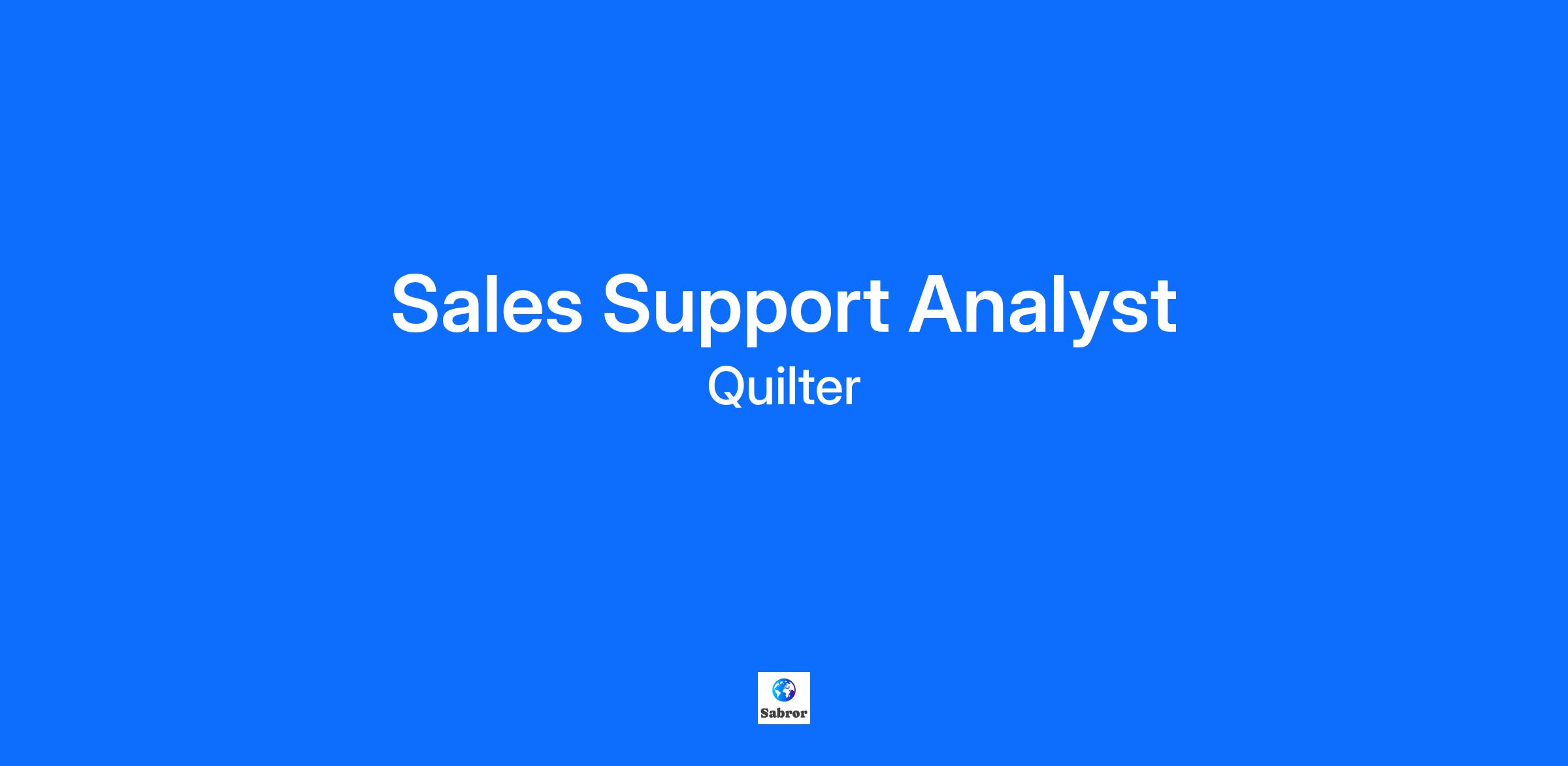 Sales Support Analyst

Quilter

Sabror